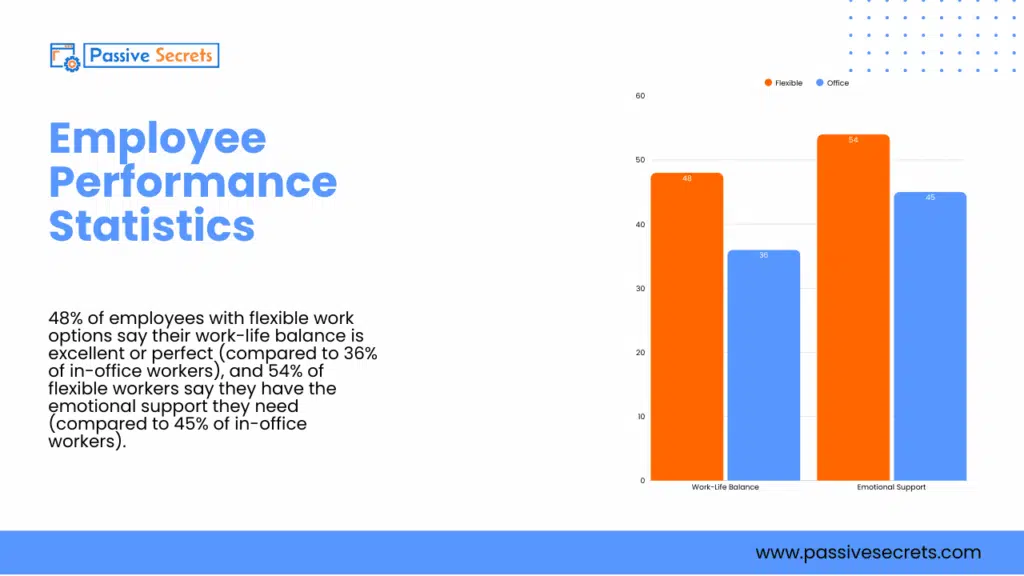 Passive Secrets

Employee Performance Statistics

48% of employees with flexible work options say their work-life balance is excellent or perfect (compared to 36% of in-office workers), and 54% of flexible workers say they have the emotional support they need (compared to 45% of in-office workers).

Flexible Office

60
50
40
30
20
10
0

48
36
54
45

Work-Life Balance
Emotional Support

www.passivesecrets.com